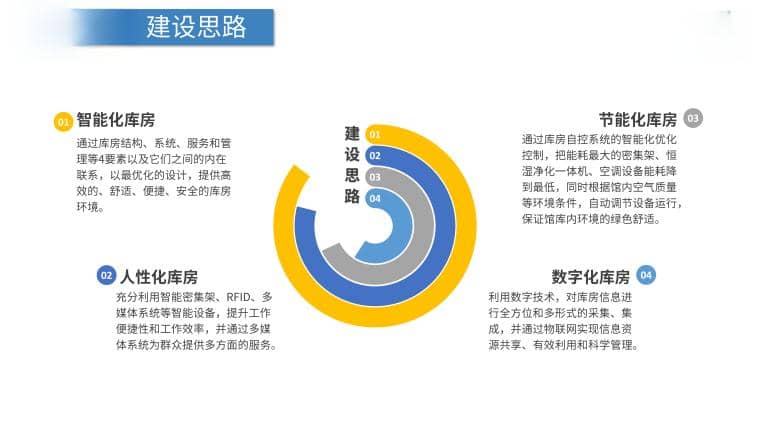 建设思路

01 智能化库房

通过库房结构、系统、服务和管理等4要素以及它们之间的内在联系，以最优化的设计，提供高效的、舒适、便捷、安全的库房环境。

02 人性化库房

充分利用智能密集架、RFID、多媒体系统等智能设备，提升工作便捷性和工作效率，并通过多媒体系统为群众提供多方面的服务。

建设思路

01
02
03
04

节能化库房 03

通过库房自控系统的智能化优化控制，把能耗最大的密集架、恒湿净化一体机、空调设备能耗降到最低，同时根据馆内空气质量等环境条件，自动调节设备运行，保证馆库内环境的绿色舒适。

数字化库房 04

利用数字技术，对库房信息进行全方位和多形式的采集、集成，并通过物联网实现信息资源共享、有效利用和科学管理。